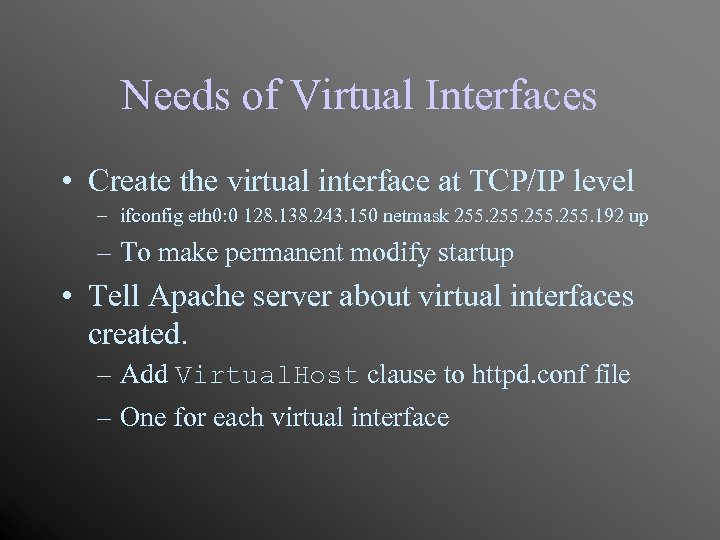 Needs of Virtual Interfaces

• Create the virtual interface at TCP/IP level
  – ifconfig eth0:0 128.138.243.150 netmask 255.255.255.255.192 up
  – To make permanent modify startup
• Tell Apache server about virtual interfaces created.
  – Add VirtualHost clause to httpd.conf file
  – One for each virtual interface